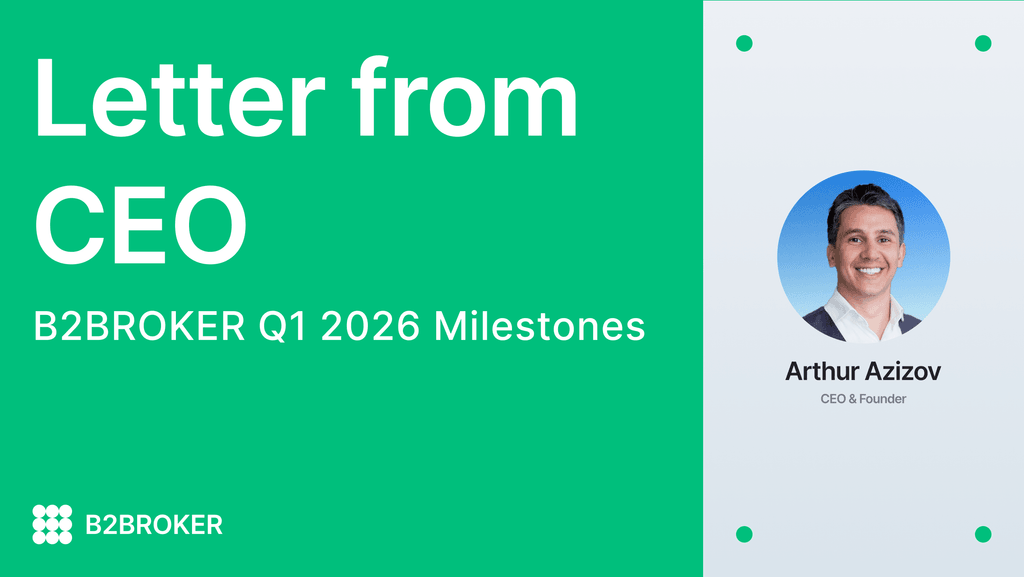 Letter from CEO

B2BROKER Q1 2026 Milestones

B2BROKER

Arthur Azizov

CEO & Founder